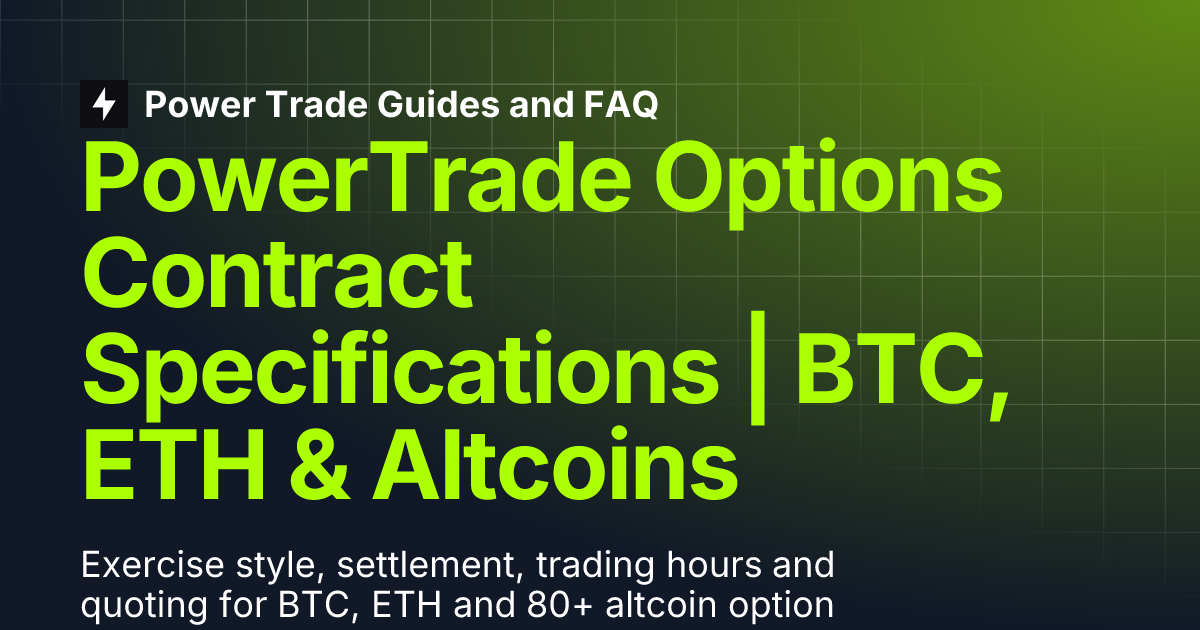 Power Trade Guides and FAQ

PowerTrade Options Contract Specifications | BTC, ETH & Altcoins

Exercise style, settlement, trading hours and quoting for BTC, ETH and 80+ altcoin option